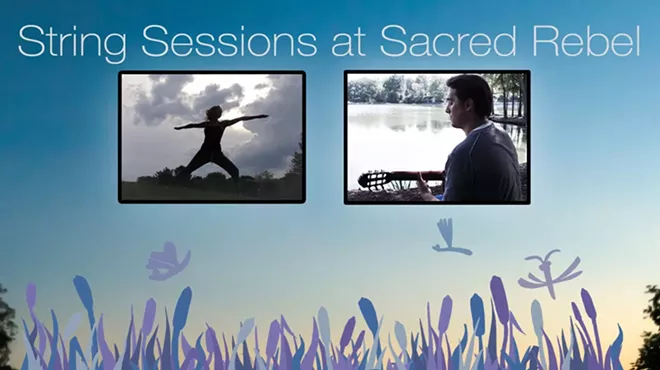 String Sessions at Sacred Rebel